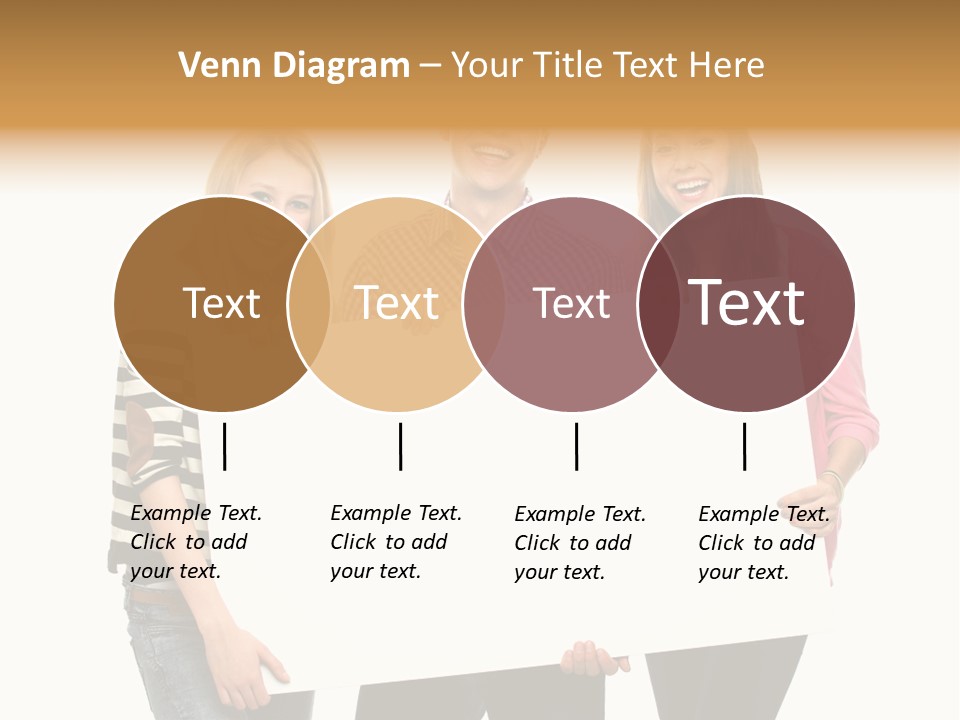 Venn Diagram – Your Title Text Here

Text

Text

Text

Text

Example Text. Click to add your text.

Example Text. Click to add your text.

Example Text. Click to add your text.

Example Text. Click to add your text.